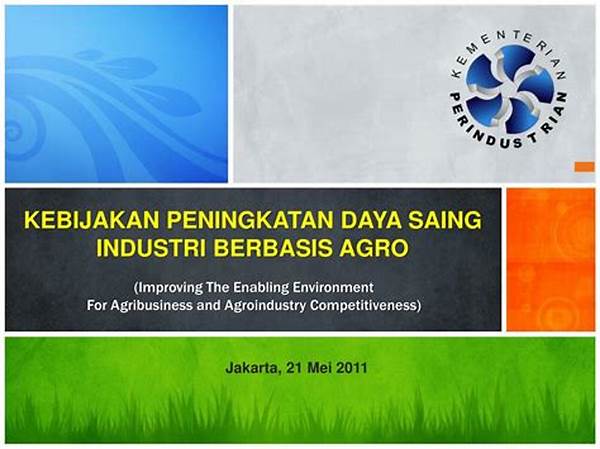 KEMENTERIAN PERINDUSTRIAN

KEBIJAKAN PENINGKATAN DAYA SAING INDUSTRI BERBASIS AGRO

(Improving The Enabling Environment For Agribusiness and Agroindustry Competitiveness)

Jakarta, 21 Mei 2011